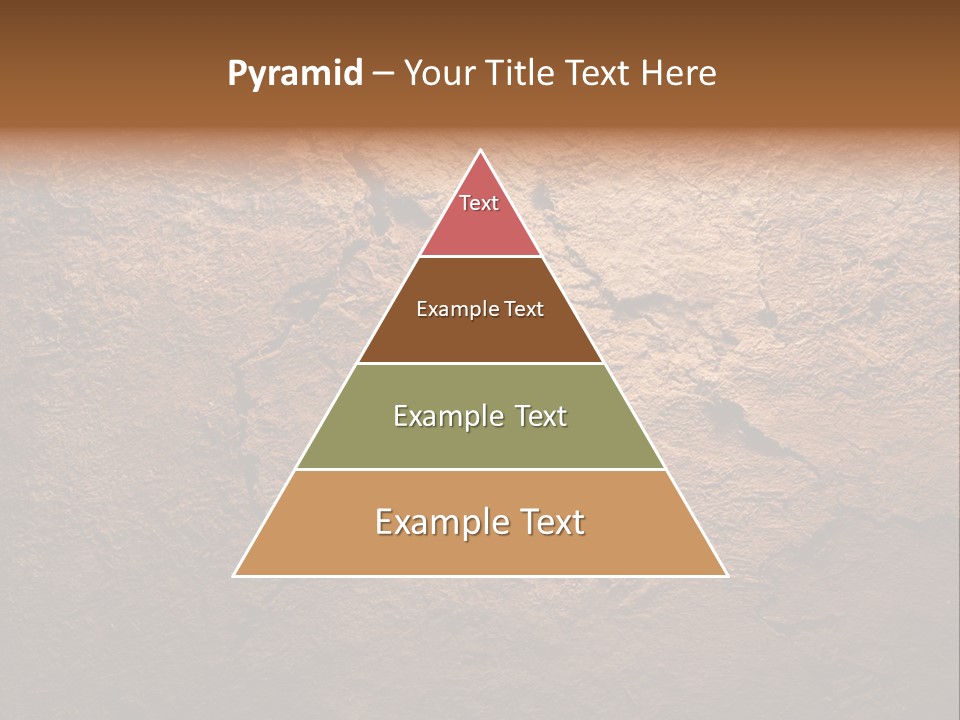 Pyramid – Your Title Text Here

Text

Example Text

Example Text

Example Text